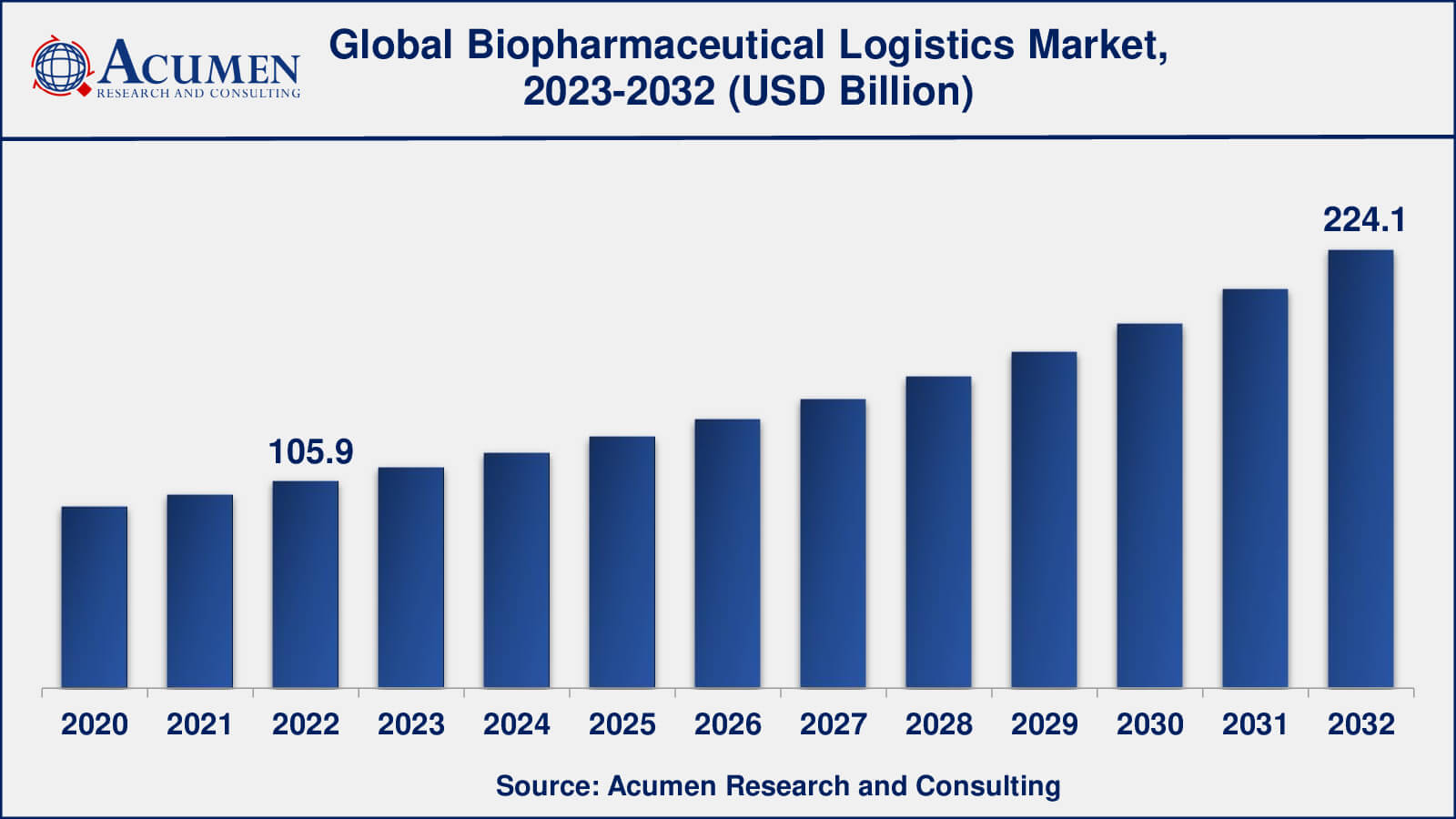 ACUMEN
RESEARCH AND CONSULTING

Global Biopharmaceutical Logistics Market, 2023-2032 (USD Billion)

105.9

224.1

2020 2021 2022 2023 2024 2025 2026 2027 2028 2029 2030 2031 2032

Source: Acumen Research and Consulting